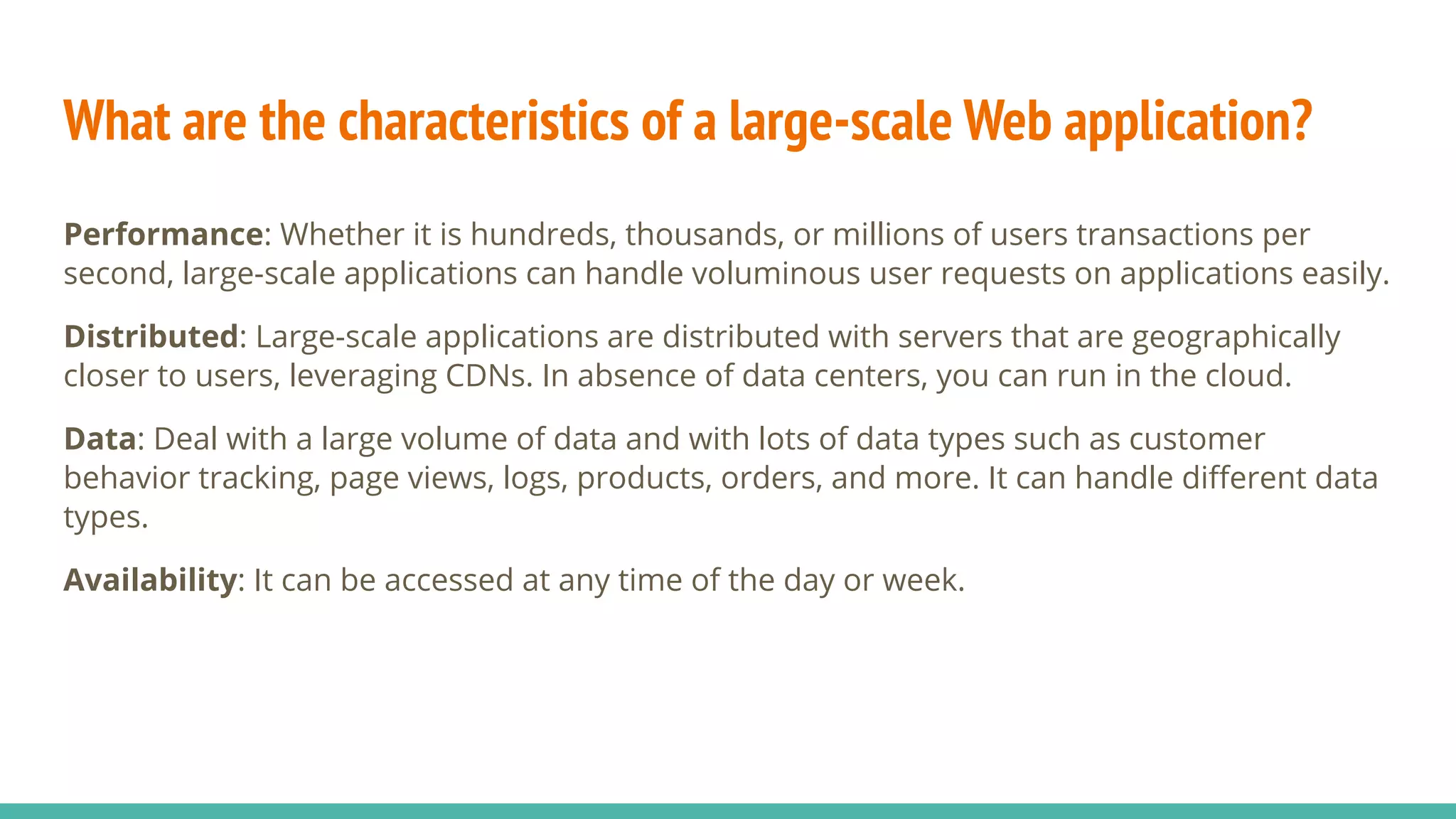 What are the characteristics of a large-scale Web application?

Performance: Whether it is hundreds, thousands, or millions of users transactions per second, large-scale applications can handle voluminous user requests on applications easily.

Distributed: Large-scale applications are distributed with servers that are geographically closer to users, leveraging CDNs. In absence of data centers, you can run in the cloud.

Data: Deal with a large volume of data and with lots of data types such as customer behavior tracking, page views, logs, products, orders, and more. It can handle different data types.

Availability: It can be accessed at any time of the day or week.